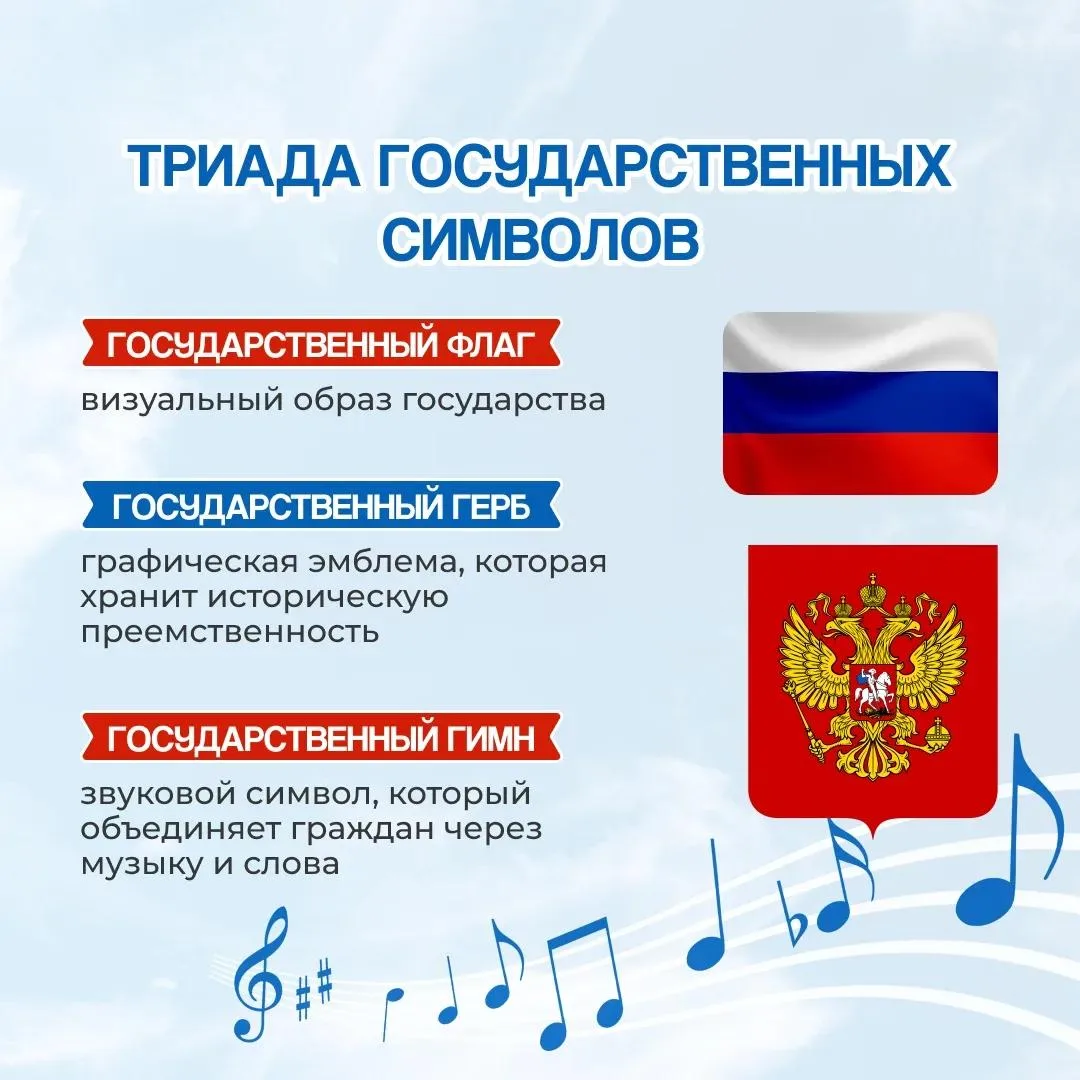 ТРИАДА ГОСУДАРСТВЕННЫХ СИМВОЛОВ

ГОСУДАРСТВЕННЫЙ ФЛАГ

визуальный образ государства

ГОСУДАРСТВЕННЫЙ ГЕРБ

графическая эмблема, которая хранит историческую преемственность

ГОСУДАРСТВЕННЫЙ ГИМН

звуковой символ, который объединяет граждан через музыку и слова